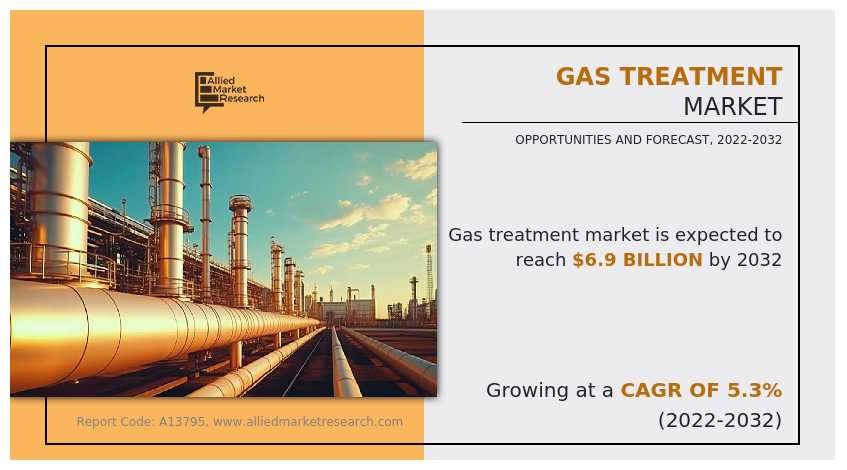 Allied Market Research

GAS TREATMENT MARKET

OPPORTUNITIES AND FORECAST, 2022-2032

Gas treatment market is expected to reach $6.9 BILLION by 2032

Growing at a CAGR OF 5.3% (2022-2032)

Report Code: A13795, www.alliedmarketresearch.com